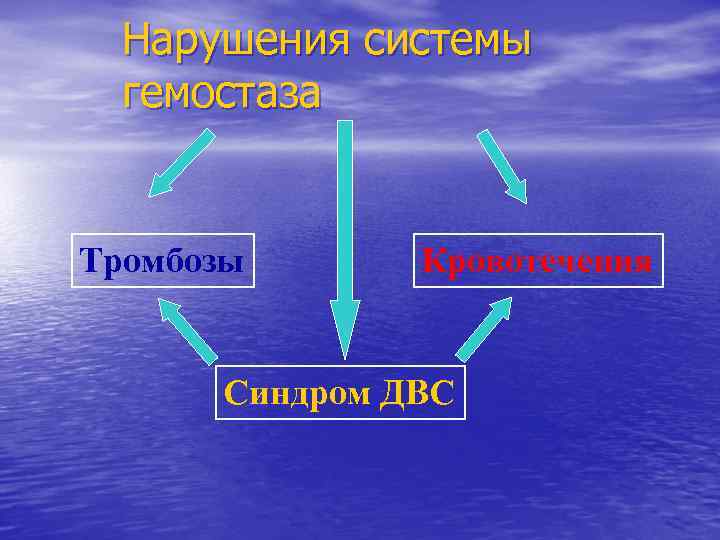 Нарушения системы гемостаза

Тромбозы

Кровотечения

Синдром ДВС